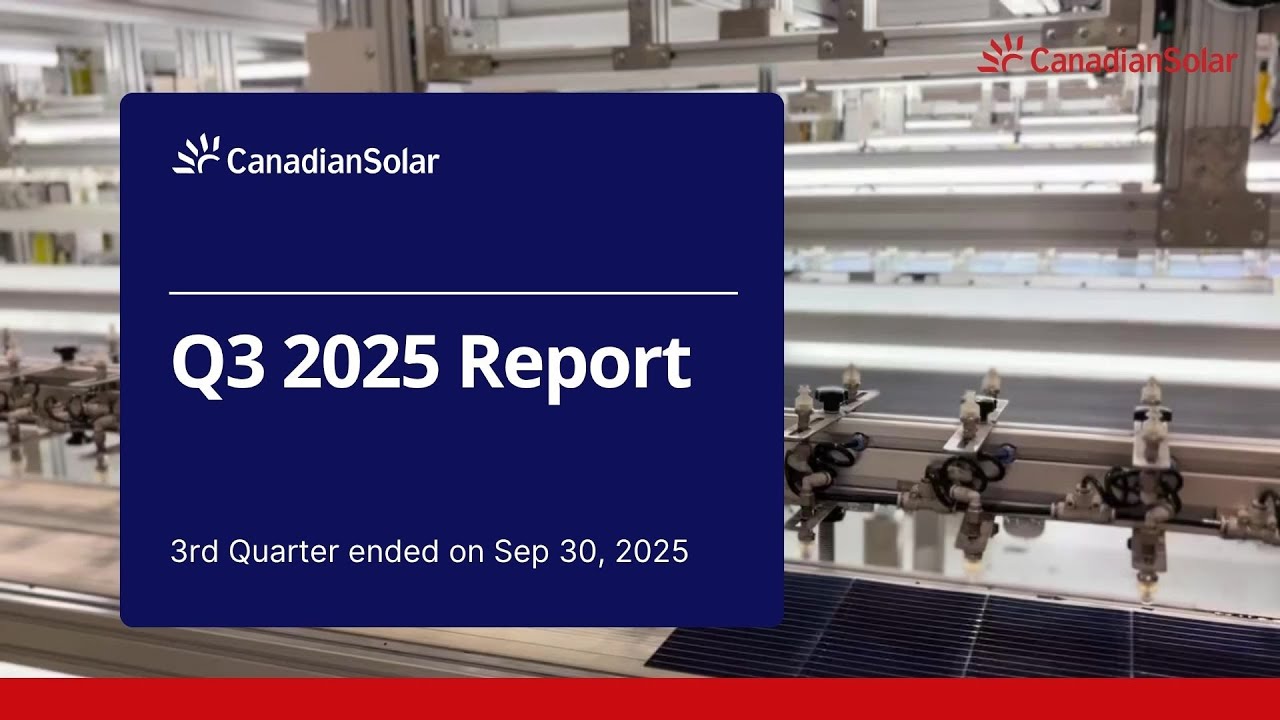 CanadianSolar

CanadianSolar

Q3 2025 Report

3rd Quarter ended on Sep 30, 2025